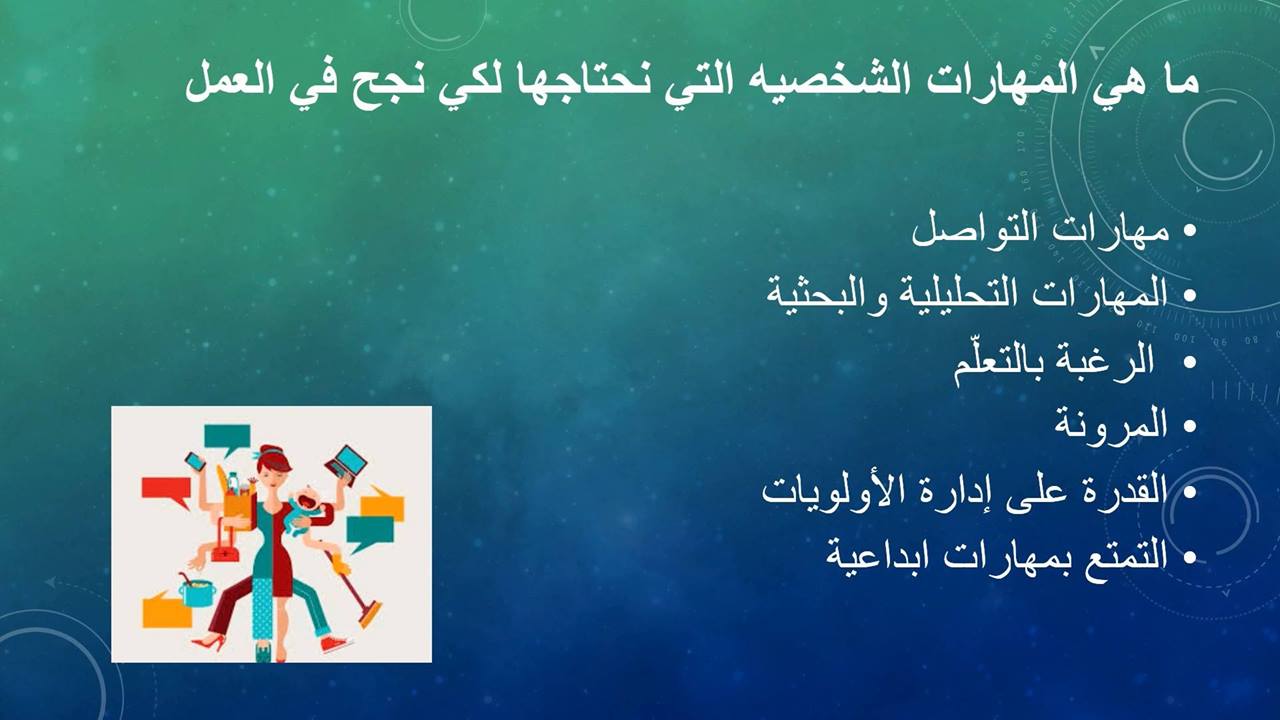 ما هي المهارات الشخصيه التي نحتاجها لكي نجح في العمل

• مهارات التواصل
• المهارات التحليلية والبحثية
• الرغبة بالتعلّم
• المرونة
• القدرة على إدارة الأولويات
• التمتع بمهارات ابداعية